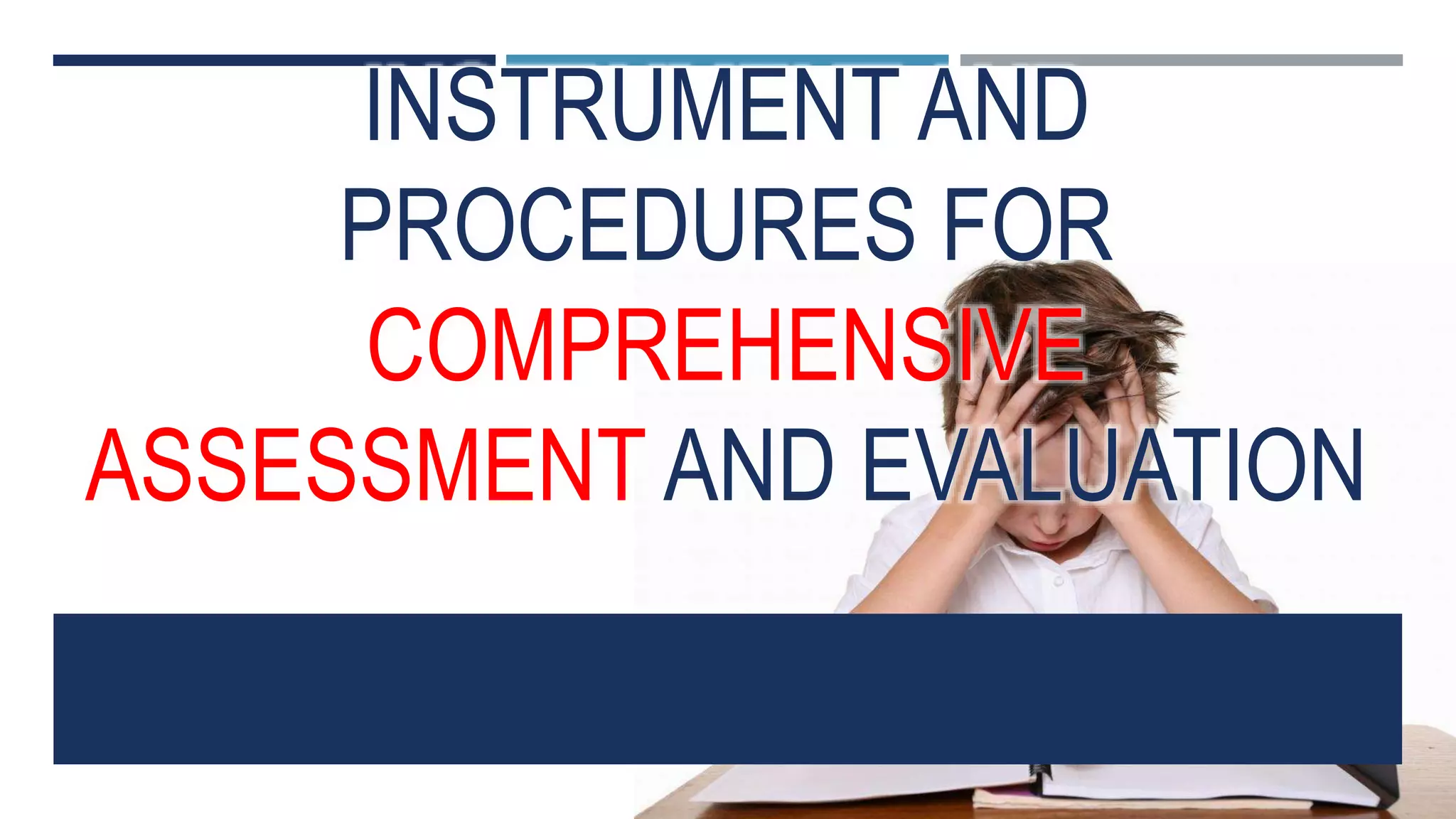 INSTRUMENT AND PROCEDURES FOR COMPREHENSIVE ASSESSMENT AND EVALUATION